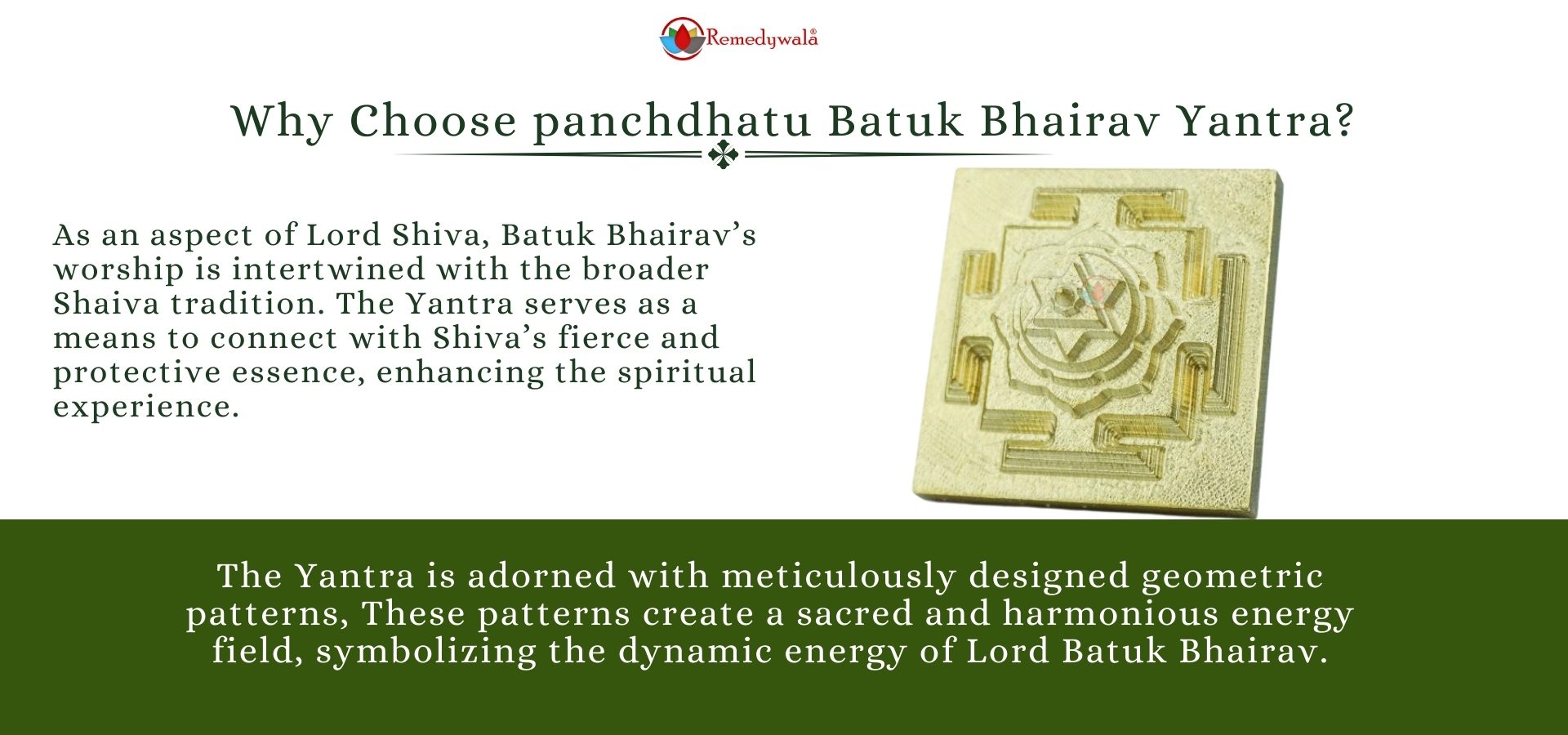 Remedywala®

Why Choose panchdhatu Batuk Bhairav Yantra?

As an aspect of Lord Shiva, Batuk Bhairav's worship is intertwined with the broader Shaiva tradition. The Yantra serves as a means to connect with Shiva's fierce and protective essence, enhancing the spiritual experience.

The Yantra is adorned with meticulously designed geometric patterns, These patterns create a sacred and harmonious energy field, symbolizing the dynamic energy of Lord Batuk Bhairav.